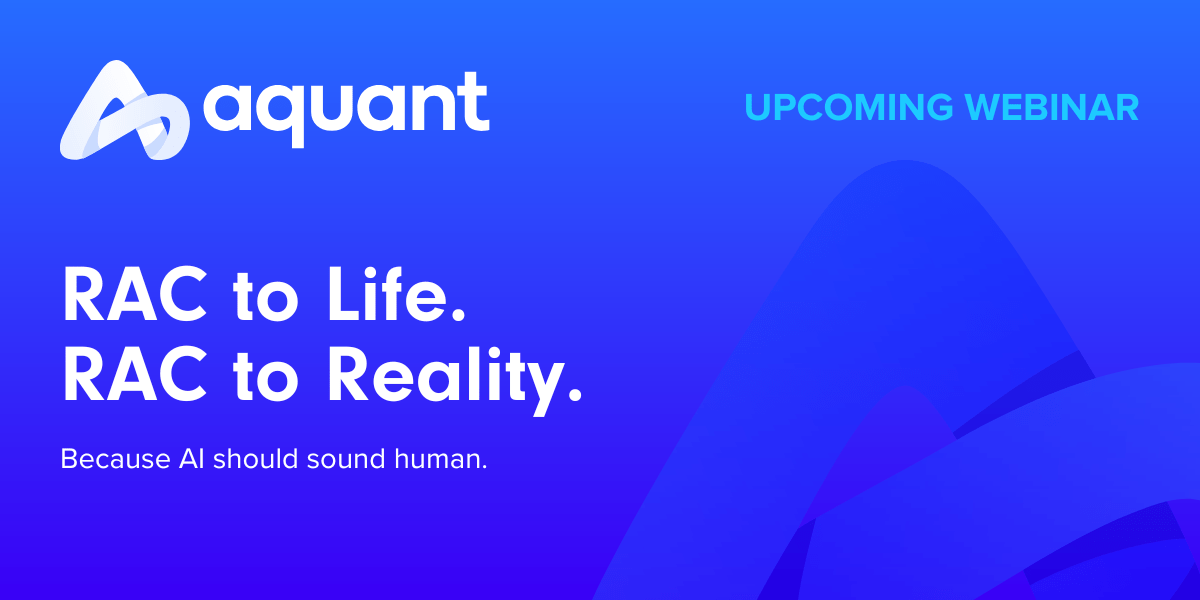 aquant

UPCOMING WEBINAR

RAC to Life.
RAC to Reality.

Because AI should sound human.